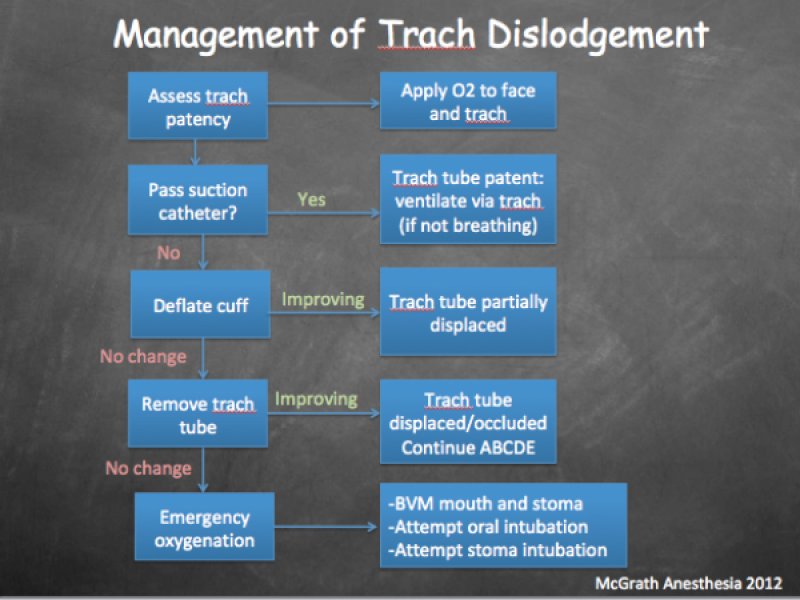 Management of Trach Dislodgement

Assess trach patency

Apply O2 to face and trach

Pass suction catheter?

Yes

Trach tube patent: ventilate via trach (if not breathing)

No

Deflate cuff

Improving

Trach tube partially displaced

No change

Remove trach tube

Improving

Trach tube displaced/occluded Continue ABCDE

No change

Emergency oxygenation

-BVM mouth and stoma
-Attempt oral intubation
-Attempt stoma intubation

McGrath Anesthesia 2012